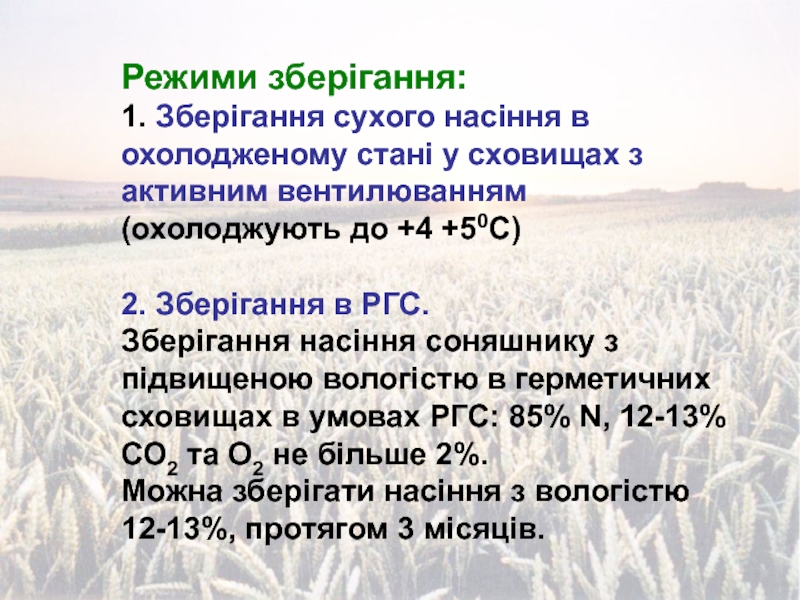 Режими зберігання:
1. Зберігання сухого насіння в охолодженому стані у сховищах з активним вентилюванням (охолоджують до +4 +5$^0$С)

2. Зберігання в РГС.
Зберігання насіння соняшнику з підвищеною вологістю в герметичних сховищах в умовах РГС: 85% N, 12-13% $CO_2$ та $O_2$ не більше 2%.
Можна зберігати насіння з вологістю 12-13%, протягом 3 місяців.